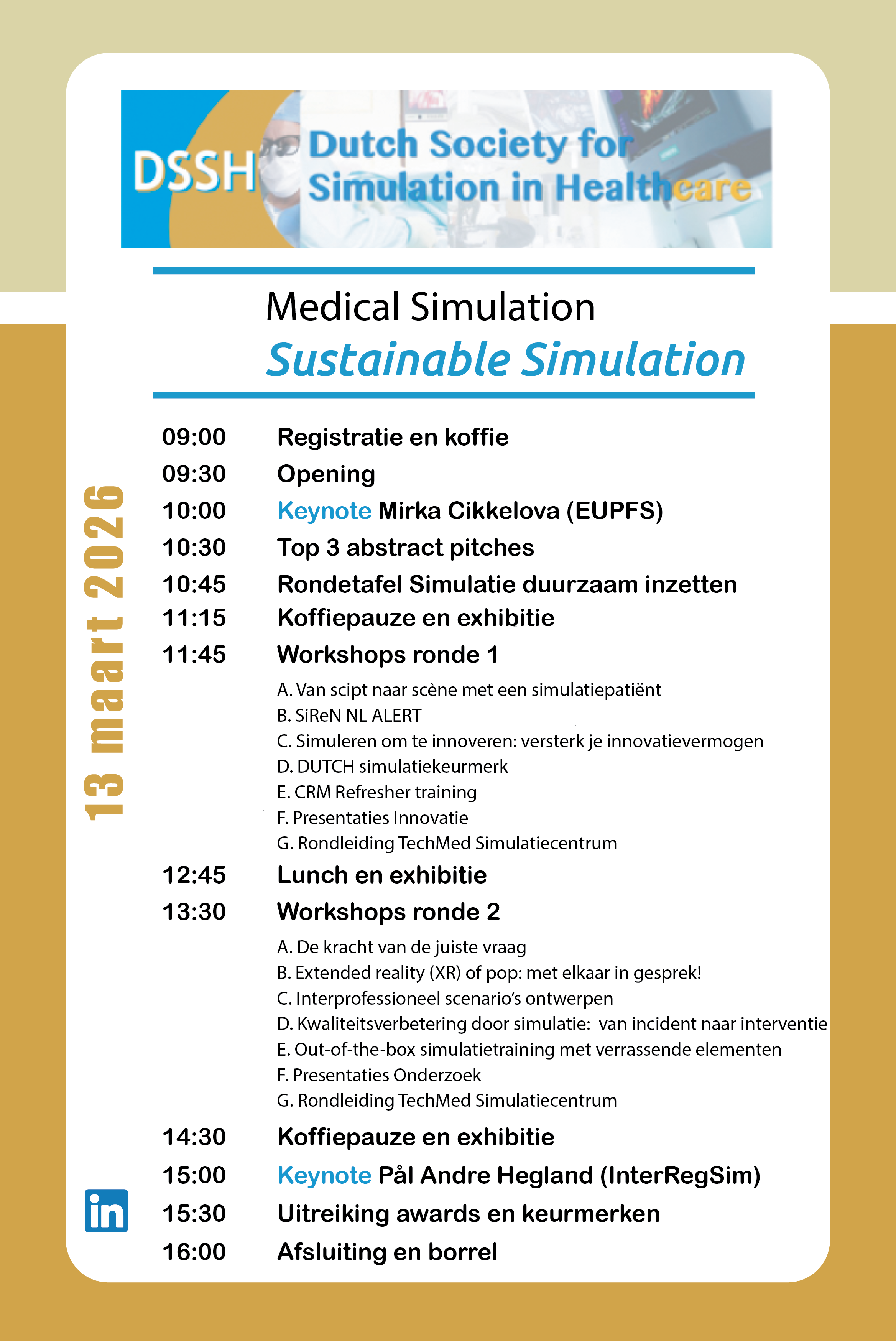 DSSH Dutch Society for Simulation in Healthcare

Medical Simulation
Sustainable Simulation

13 maart 2026

09:00 Registratie en koffie
09:30 Opening
10:00 Keynote Mirka Cikkelova (EUPFS)
10:30 Top 3 abstract pitches
10:45 Rondetafel Simulatie duurzaam inzetten
11:15 Koffiepauze en exhibitie
11:45 Workshops ronde 1

A. Van scipt naar scène met een simulatiepatiënt
B. SiReN NL ALERT
C. Simuleren om te innoveren: versterk je innovatievermogen
D. DUTCH simulatiekeurmerk
E. CRM Refresher training
F. Presentaties Innovatie
G. Rondleiding TechMed Simulatiecentrum

12:45 Lunch en exhibitie
13:30 Workshops ronde 2

A. De kracht van de juiste vraag
B. Extended reality (XR) of pop: met elkaar in gesprek!
C. Interprofessioneel scenario's ontwerpen
D. Kwaliteitsverbetering door simulatie: van incident naar interventie
E. Out-of-the-box simulatietraining met verrassende elementen
F. Presentaties Onderzoek
G. Rondleiding TechMed Simulatiecentrum

14:30 Koffiepauze en exhibitie
15:00 Keynote Pål Andre Hegland (InterRegSim)
15:30 Uitreiking awards en keurmerken
16:00 Afsluiting en borrel

in